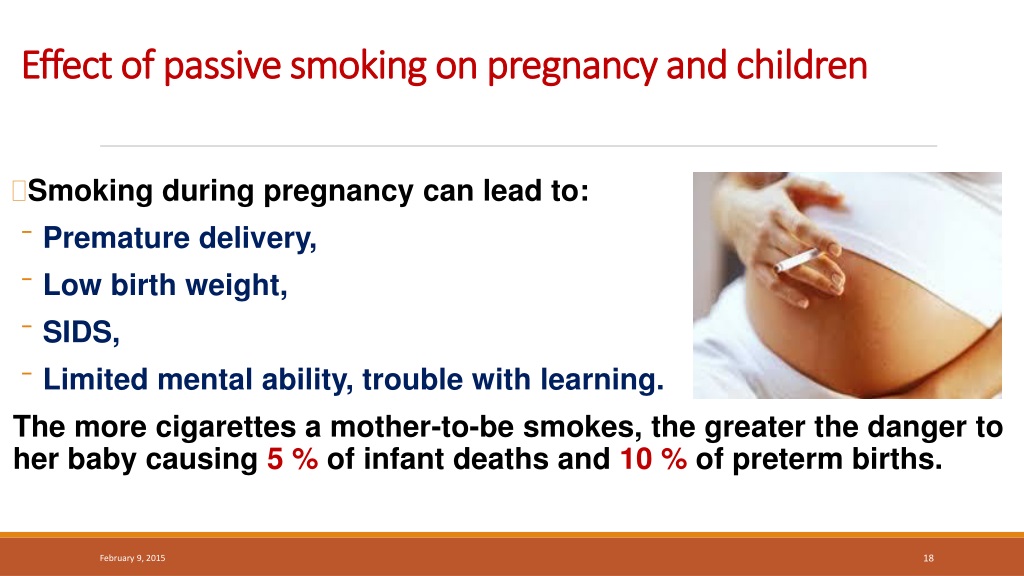 Effect of passive smoking on pregnancy and children

Smoking during pregnancy can lead to:

- Premature delivery,
- Low birth weight,
- SIDS,
- Limited mental ability, trouble with learning.

The more cigarettes a mother-to-be smokes, the greater the danger to her baby causing 5 % of infant deaths and 10 % of preterm births.

February 9, 2015

18